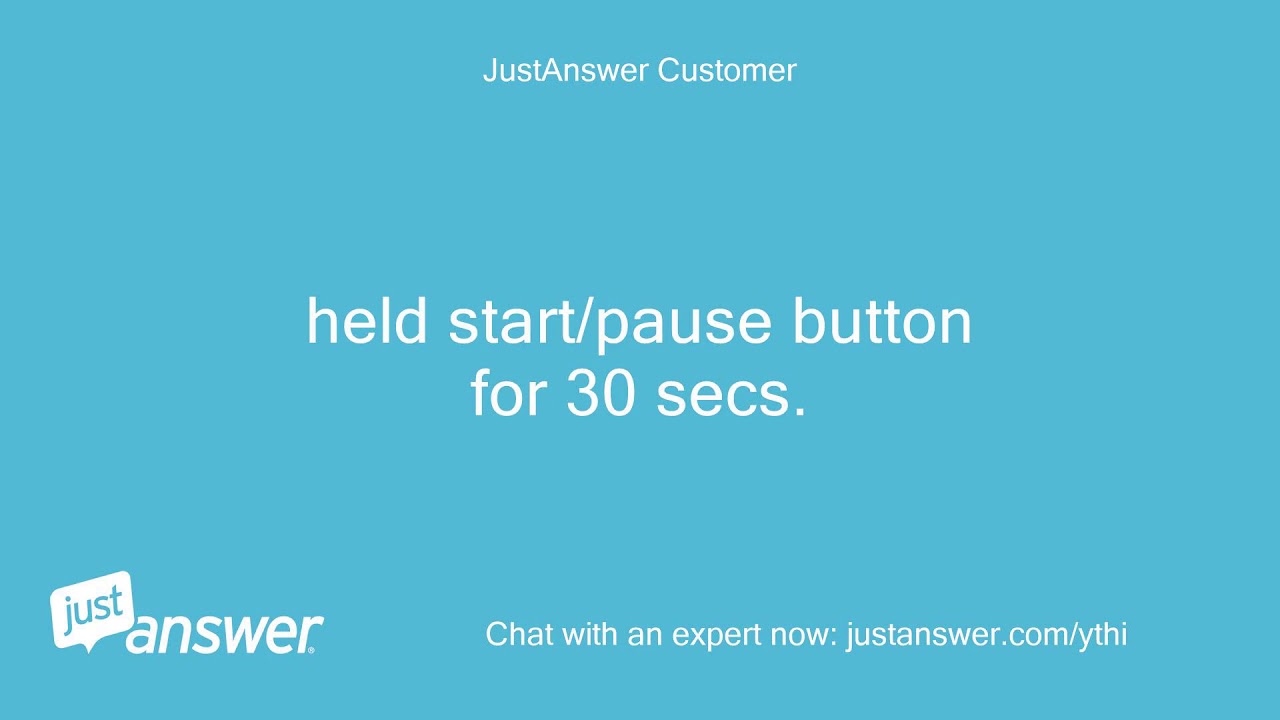 JustAnswer Customer

held start/pause button for 30 secs.

just answer

Chat with an expert now: justanswer.com/ythi